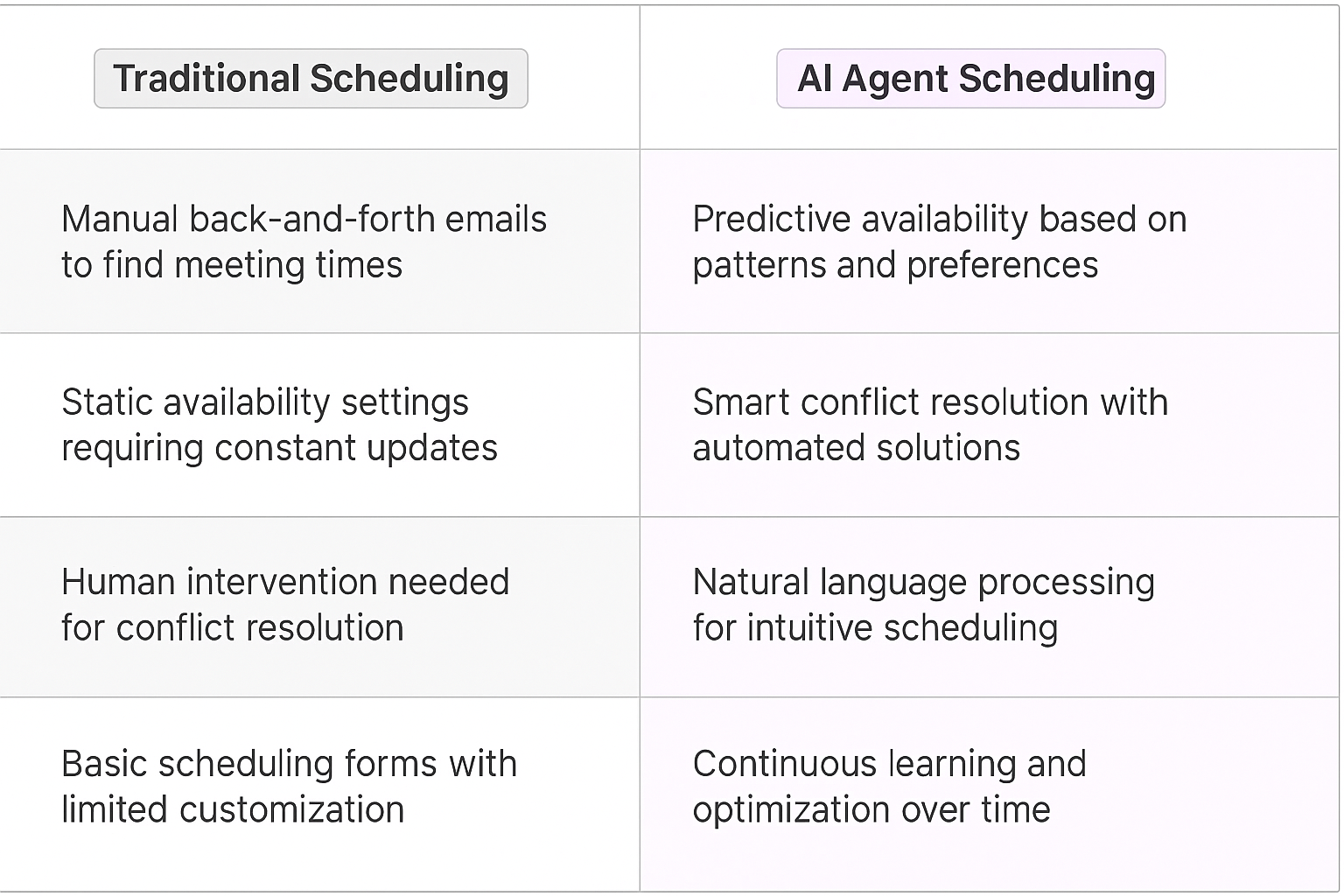 | Traditional Scheduling | AI Agent Scheduling |
|---|---|
| Manual back-and-forth emails to find meeting times | Predictive availability based on patterns and preferences |
| Static availability settings requiring constant updates | Smart conflict resolution with automated solutions |
| Human intervention needed for conflict resolution | Natural language processing for intuitive scheduling |
| Basic scheduling forms with limited customization | Continuous learning and optimization over time |